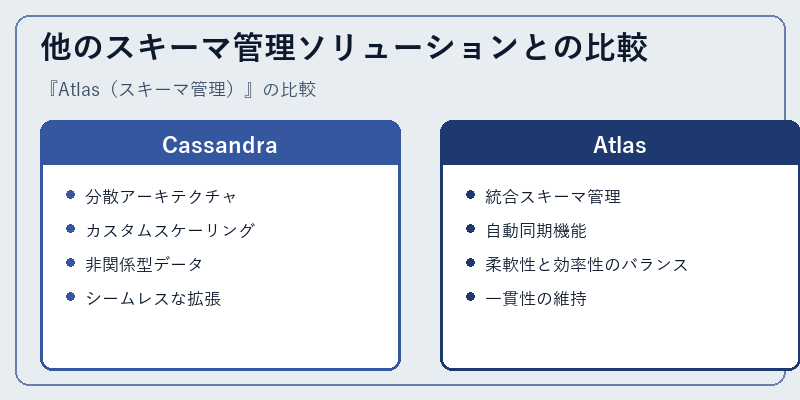 他のスキーマ管理ソリューションとの比較

『Atlas（スキーマ管理）』の比較

Cassandra

- 分散アーキテクチャ
- カスタムスケーリング
- 非関係型データ
- シームレスな拡張

Atlas

- 統合スキーマ管理
- 自動同期機能
- 柔軟性と効率性のバランス
- 一貫性の維持